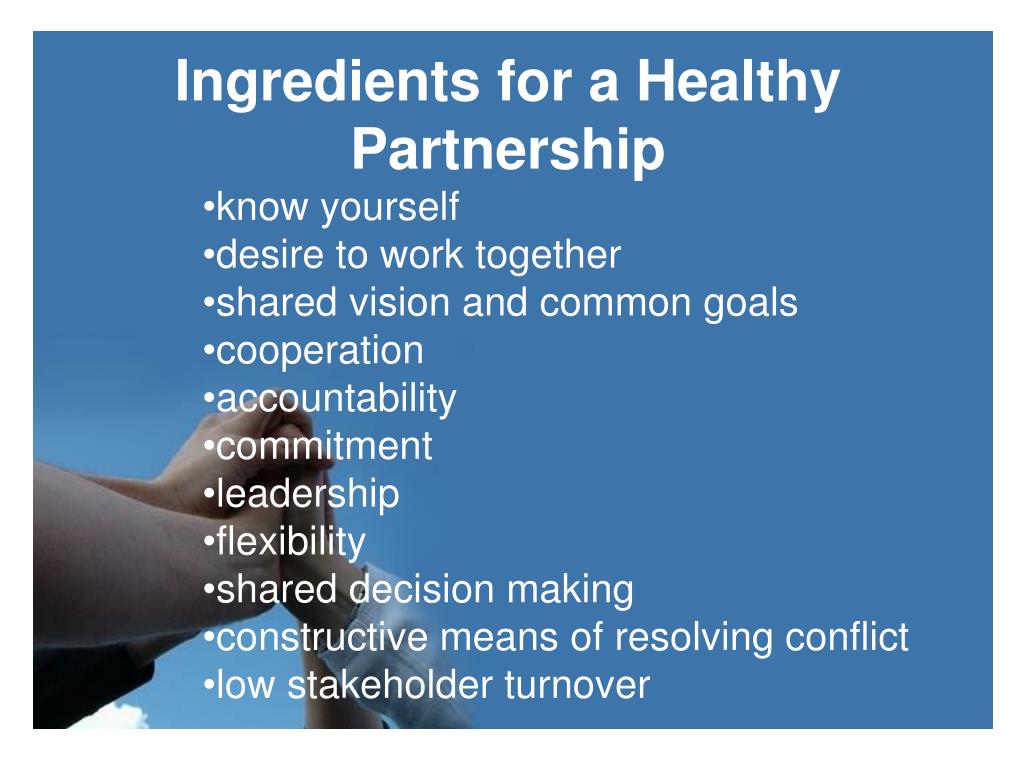 Ingredients for a Healthy Partnership

•know yourself
•desire to work together
•shared vision and common goals
•cooperation
•accountability
•commitment
•leadership
•flexibility
•shared decision making
•constructive means of resolving conflict
•low stakeholder turnover